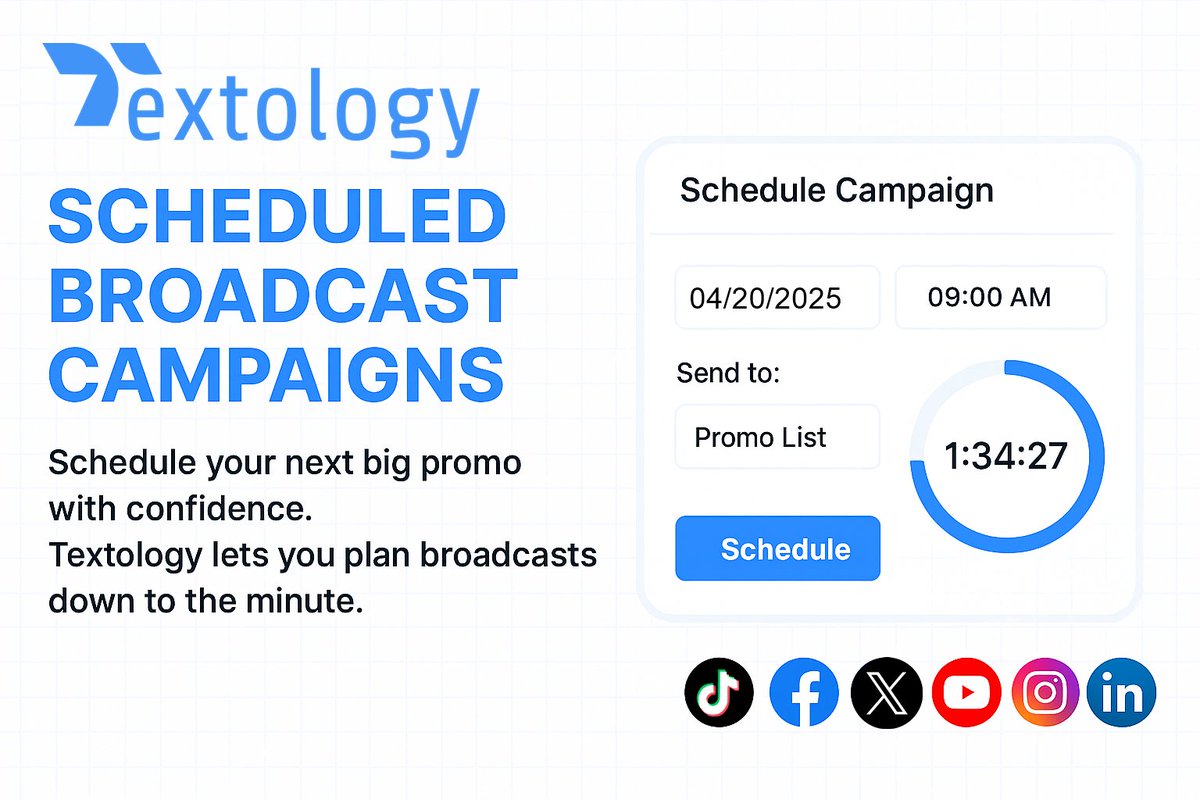 Textology

SCHEDULED BROADCAST CAMPAIGNS

Schedule your next big promo with confidence.
Textology lets you plan broadcasts down to the minute.

Schedule Campaign

04/20/2025

09:00 AM

Send to:

Promo List

1:34:27

Schedule

in